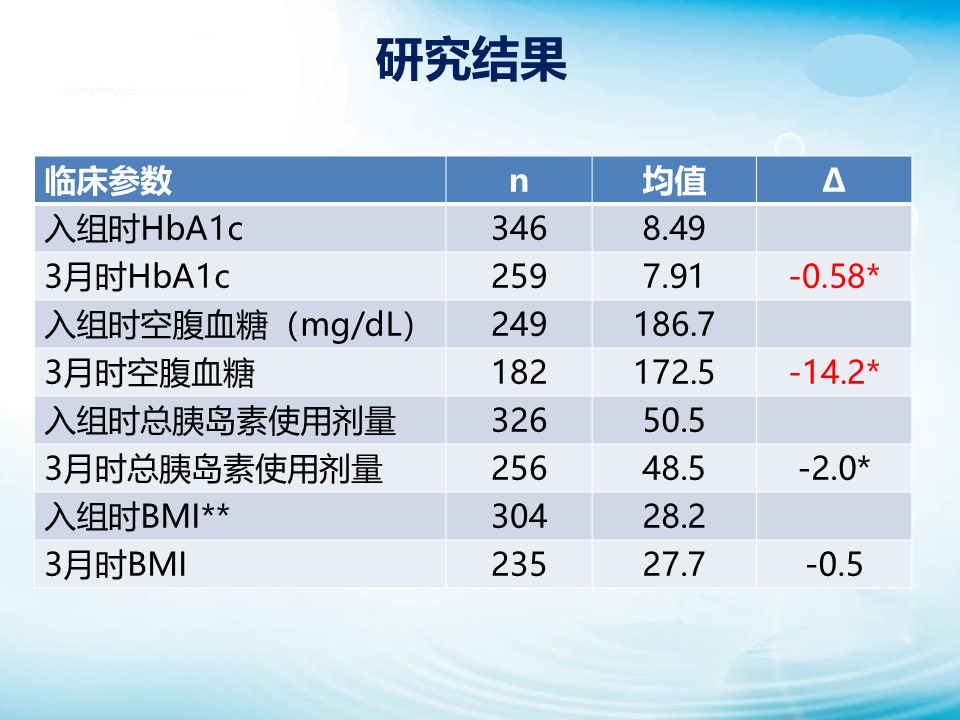 研究结果

| 临床参数 | n | 均值 | Δ |
|---|---|---|---|
| 入组时HbA1c | 346 | 8.49 | |
| 3月时HbA1c | 259 | 7.91 | -0.58* |
| 入组时空腹血糖（mg/dL） | 249 | 186.7 | |
| 3月时空腹血糖 | 182 | 172.5 | -14.2* |
| 入组时总胰岛素使用剂量 | 326 | 50.5 | |
| 3月时总胰岛素使用剂量 | 256 | 48.5 | -2.0* |
| 入组时BMI** | 304 | 28.2 | |
| 3月时BMI | 235 | 27.7 | -0.5 |